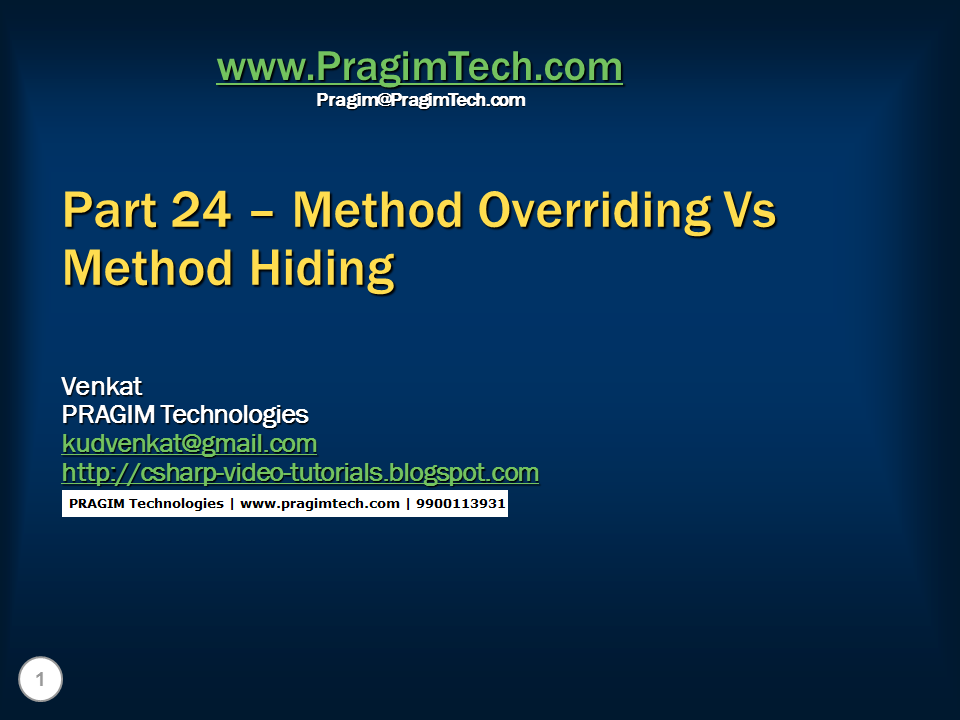 www.PragimTech.com
Pragim@PragimTech.com

Part 24 – Method Overriding Vs Method Hiding

Venkat
PRAGIM Technologies
kudvenkat@gmail.com
http://csharp-video-tutorials.blogspot.com
PRAGIM Technologies | www.pragimtech.com | 9900113931

1